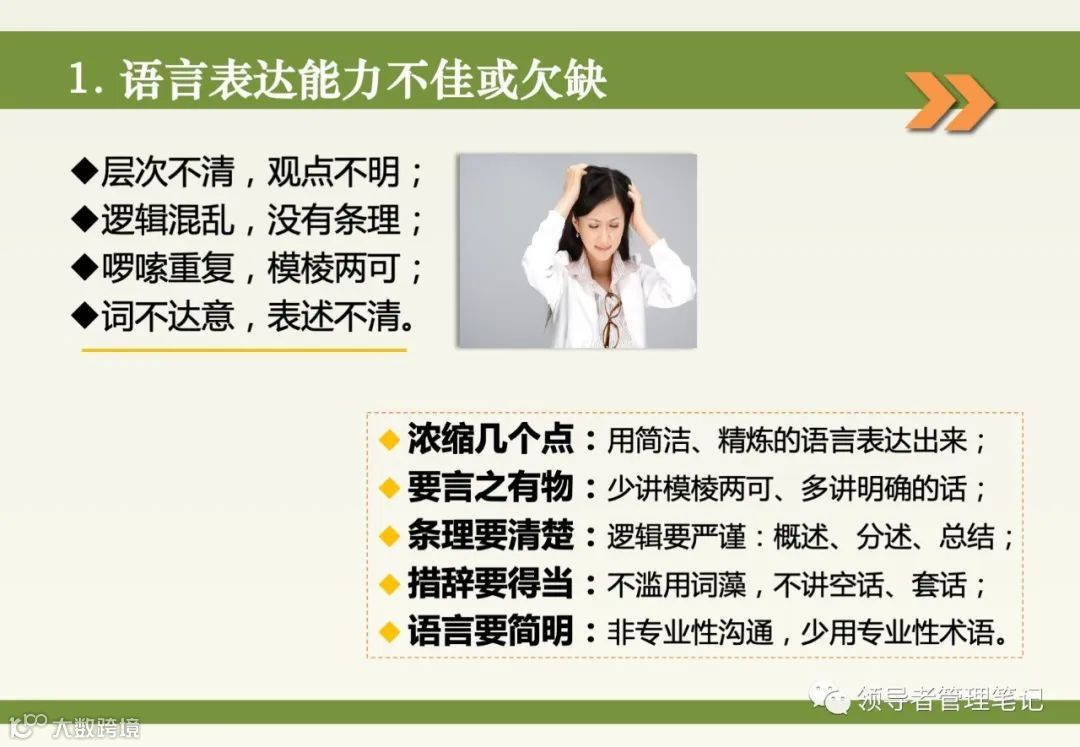 1. 语言表达能力不佳或欠缺

◆层次不清，观点不明；
◆逻辑混乱，没有条理；
◆啰嗦重复，模棱两可；
◆词不达意，表述不清。

◆浓缩几个点：用简洁、精炼的语言表达出来；
◆要言之有物：少讲模棱两可、多讲明确的话；
◆条理要清楚：逻辑要严谨：概述、分述、总结；
◆措辞要得当：不滥用词藻，不讲空话、套话；
◆语言要简明：非专业性沟通，少用专业性术语。

领导者管理笔记

大数跨境